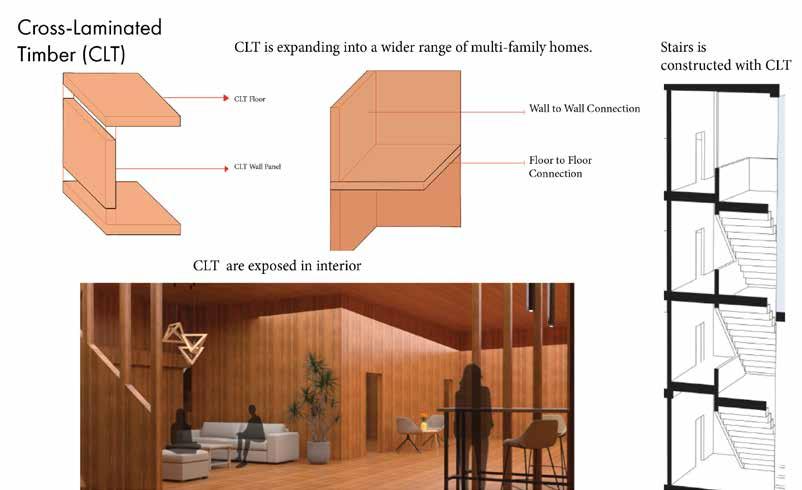 Cross-Laminated Timber (CLT)

CLT is expanding into a wider range of multi-family homes.

Stairs is constructed with CLT

CLT Floor

CLT Wall Panel

Wall to Wall Connection

Floor to Floor Connection

CLT are exposed in interior